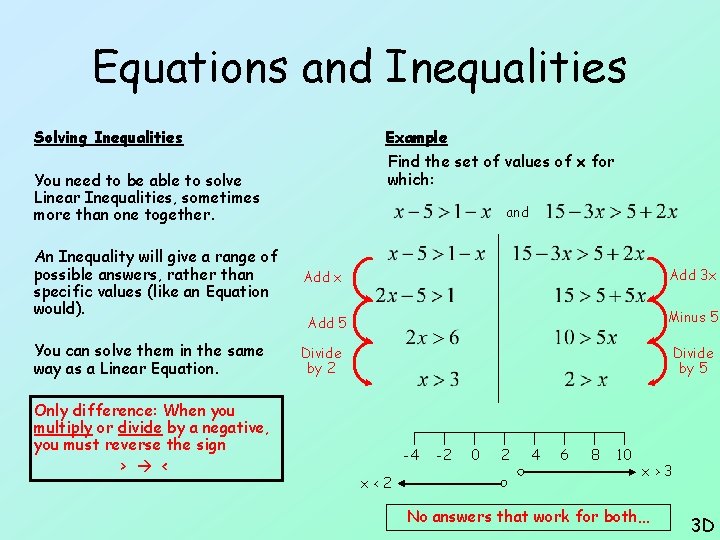 Equations and Inequalities

Solving Inequalities

You need to be able to solve Linear Inequalities, sometimes more than one together.

An Inequality will give a range of possible answers, rather than specific values (like an Equation would).

You can solve them in the same way as a Linear Equation.

Only difference: When you multiply or divide by a negative, you must reverse the sign
> → <

Example

Find the set of values of x for which:

$x-5>1-x$ and $15-3x>5+2x$

$x-5>1-x$
Add x
$2x-5>1$
Add 5
$2x>6$
Divide by 2
$x>3$

$15-3x>5+2x$
Add 3x
$15>5+5x$
Minus 5
$10>5x$
Divide by 5
$2>x$

-4 -2 0 2 4 6 8 10

x < 2

x > 3

No answers that work for both...

3D